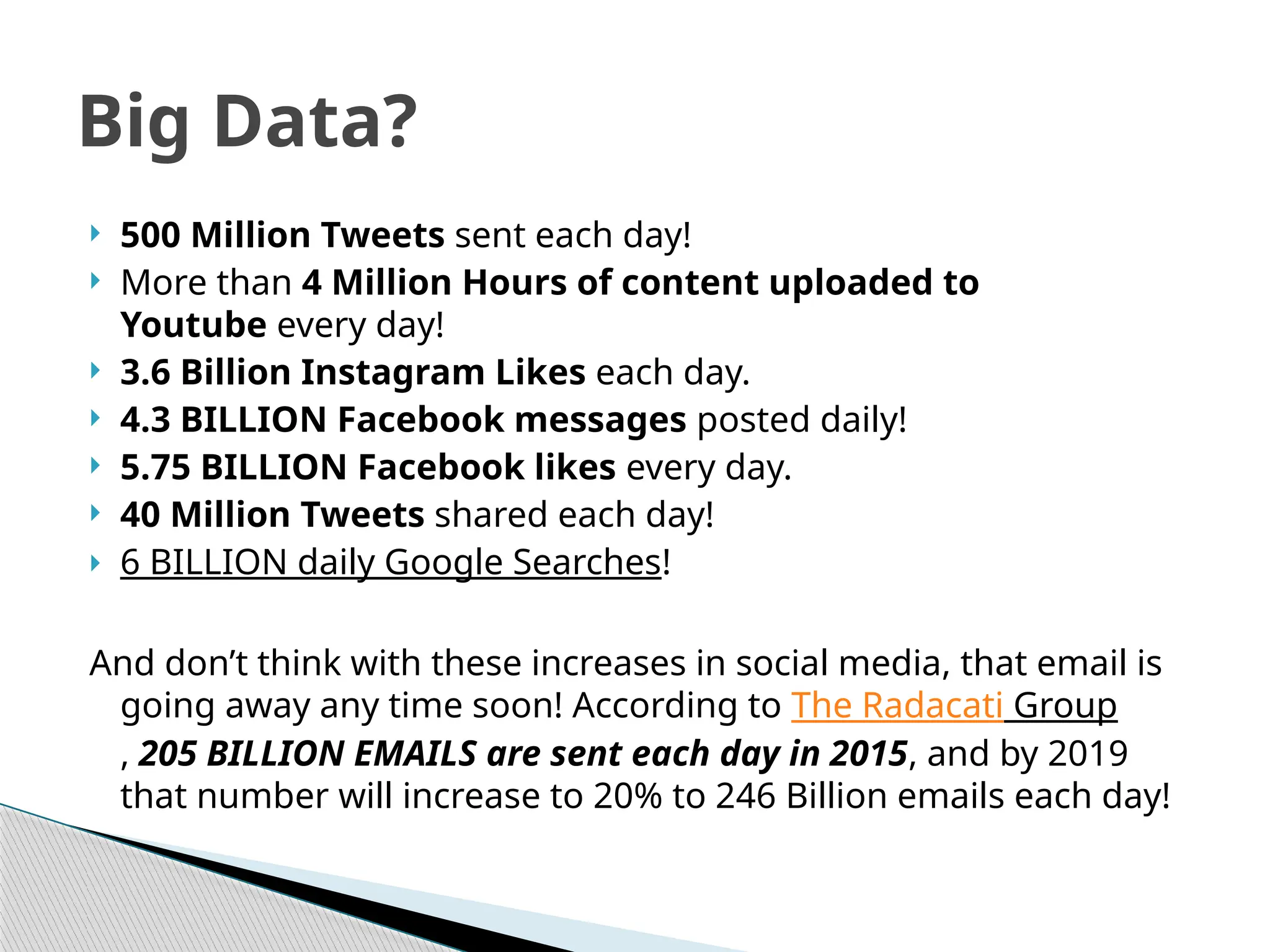 Big Data?

500 Million Tweets sent each day!
More than 4 Million Hours of content uploaded to Youtube every day!
3.6 Billion Instagram Likes each day.
4.3 BILLION Facebook messages posted daily!
5.75 BILLION Facebook likes every day.
40 Million Tweets shared each day!
6 BILLION daily Google Searches!

And don’t think with these increases in social media, that email is going away any time soon! According to The Radacati Group , 205 BILLION EMAILS are sent each day in 2015, and by 2019 that number will increase to 20% to 246 Billion emails each day!